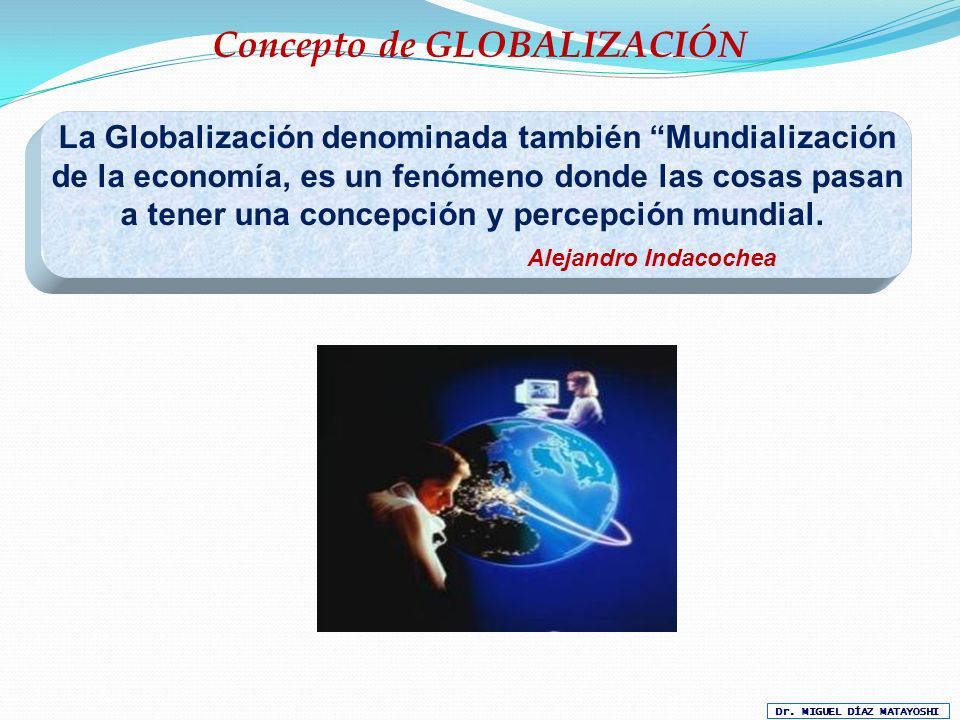 Concepto de GLOBALIZACIÓN

La Globalización denominada también “Mundialización de la economía, es un fenómeno donde las cosas pasan a tener una concepción y percepción mundial.

Alejandro Indacochea

Dr. MIGUEL DÍAZ MATAYOSHI